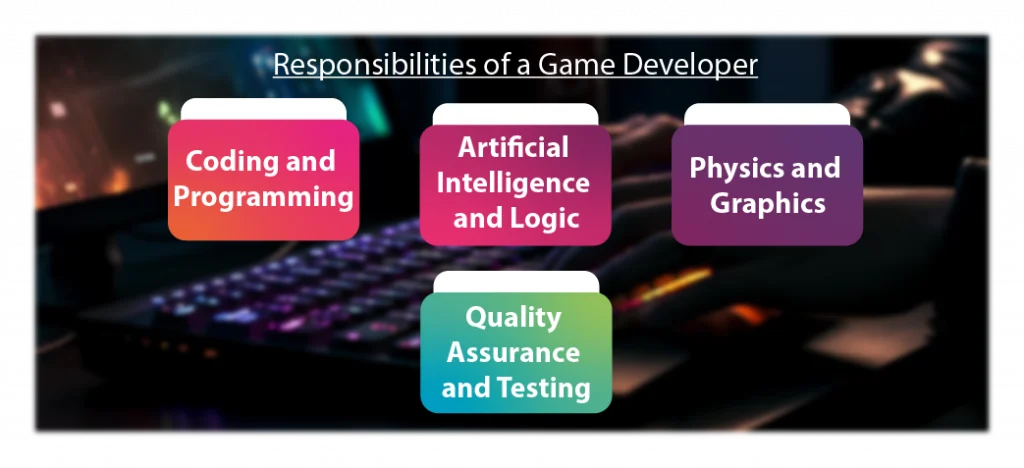 Responsibilities of a Game Developer

Coding and Programming

Artificial Intelligence and Logic

Physics and Graphics

Quality Assurance and Testing